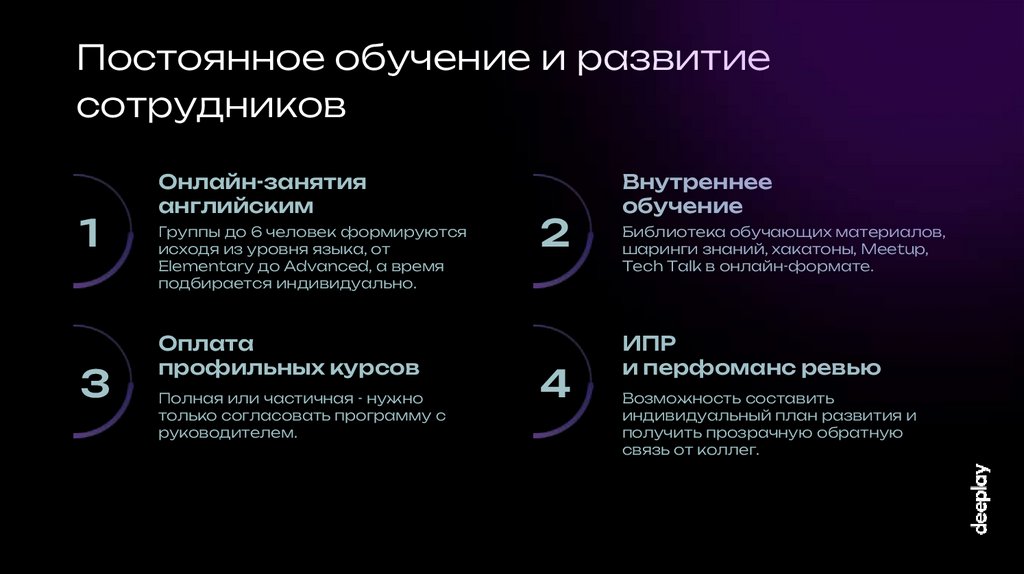 Постоянное обучение и развитие сотрудников

1

Онлайн-занятия английским

Группы до 6 человек формируются исходя из уровня языка, от Elementary до Advanced, а время подбирается индивидуально.

2

Внутреннее обучение

Библиотека обучающих материалов, шаринги знаний, хакатоны, Meetup, Tech Talk в онлайн-формате.

3

Оплата профильных курсов

Полная или частичная - нужно только согласовать программу с руководителем.

4

ИПР и перфоманс ревью

Возможность составить индивидуальный план развития и получить прозрачную обратную связь от коллег.

deeplay